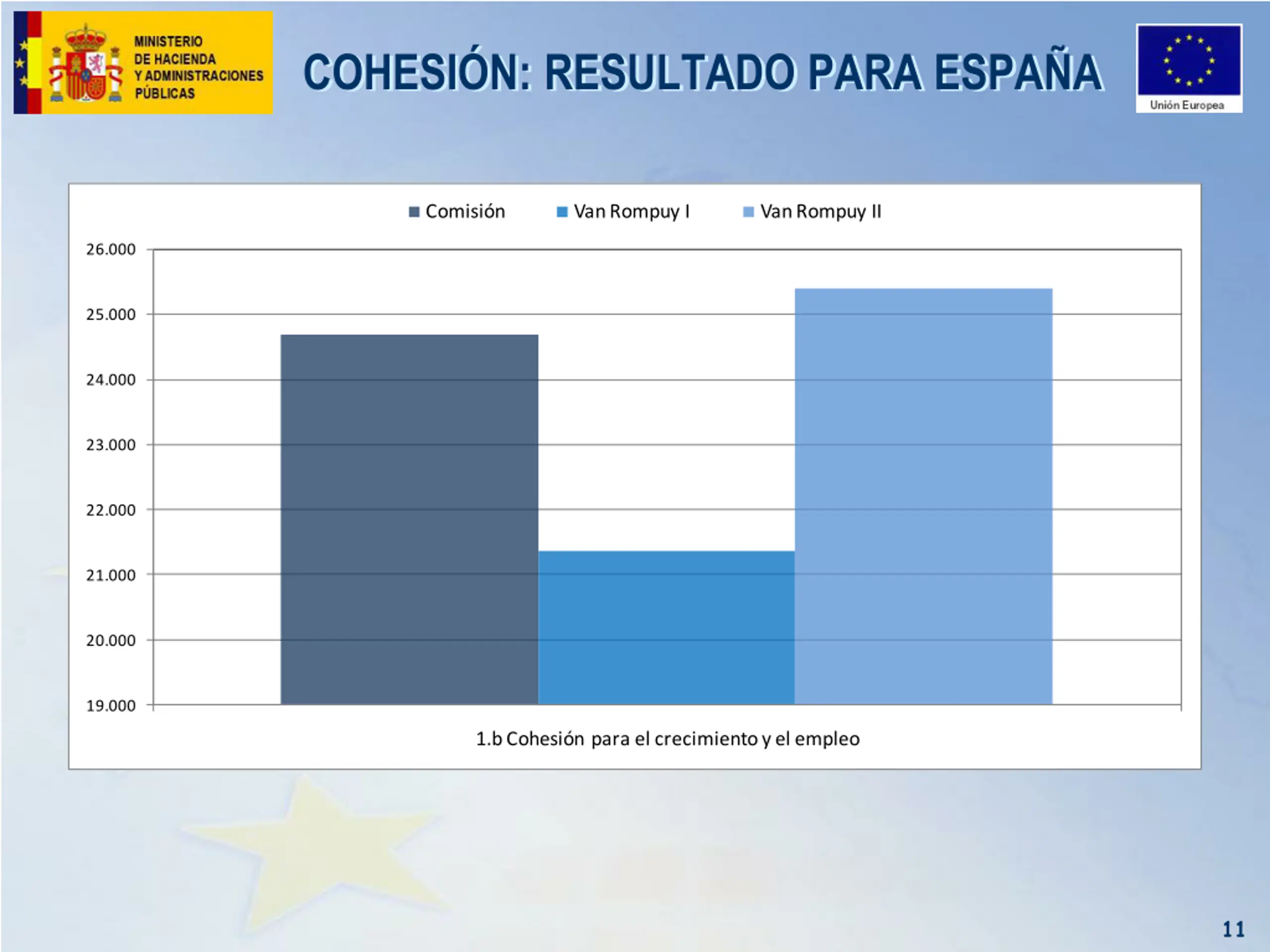 MINISTERIO DE HACIENDA Y ADMINISTRACIONES PÚBLICAS

COHESIÓN: RESULTADO PARA ESPAÑA

Unión Europea

Comisión   Van Rompuy I   Van Rompuy II

26.000
25.000
24.000
23.000
22.000
21.000
20.000
19.000

1.b Cohesión para el crecimiento y el empleo

11